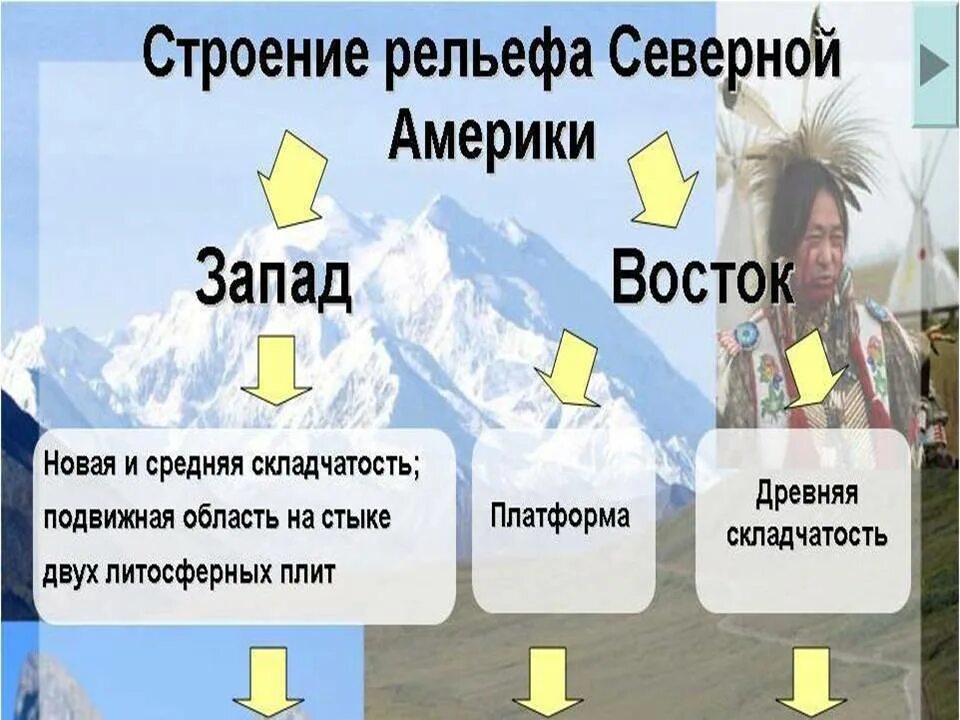 Строение рельефа Северной Америки

Запад

Восток

Новая и средняя складчатость; подвижная область на стыке двух литосферных плит

Платформа

Древняя складчатость